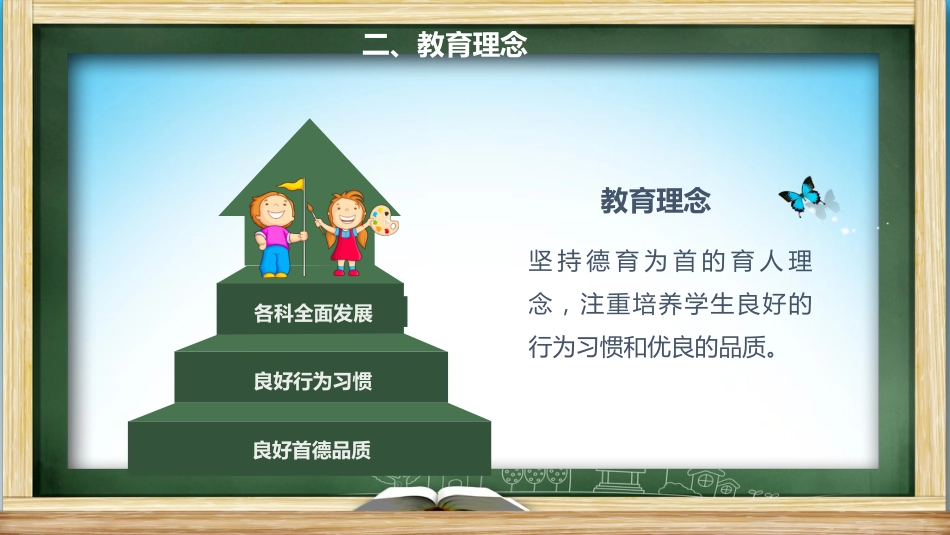 二、教育理念

各科全面发展

良好行为习惯

良好首德品质

教育理念

坚持德育为首的育人理念，注重培养学生良好的行为习惯和优良的品质。